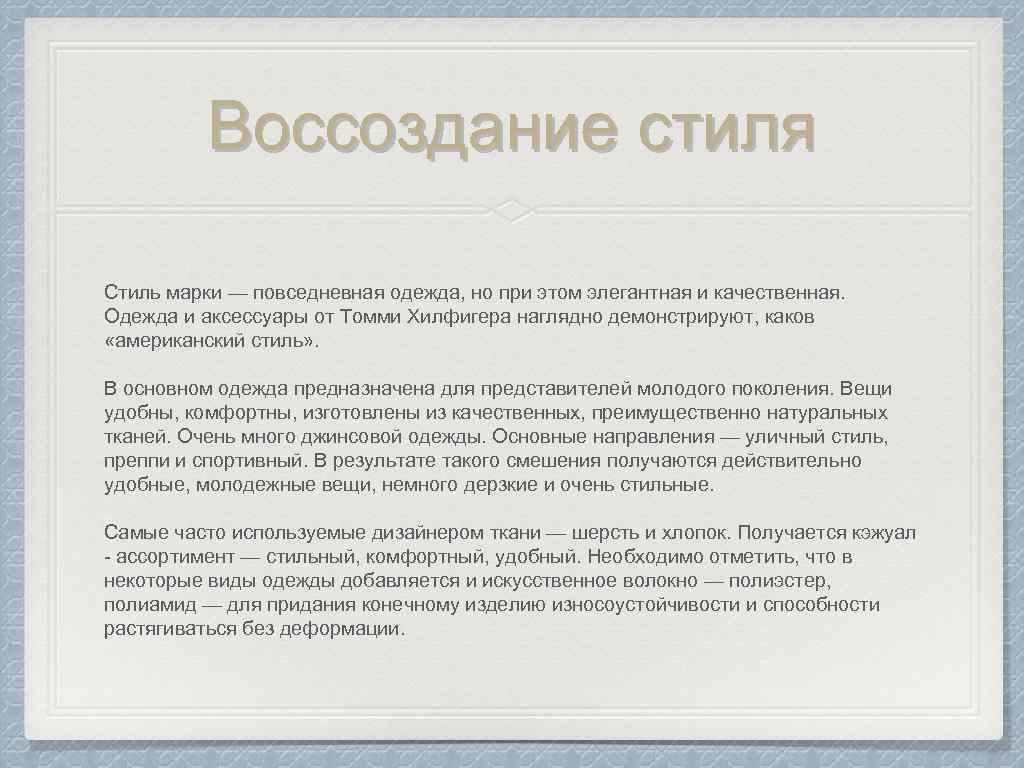 Воссоздание стиля

Стиль марки — повседневная одежда, но при этом элегантная и качественная. Одежда и аксессуары от Томми Хилфигера наглядно демонстрируют, каков «американский стиль».

В основном одежда предназначена для представителей молодого поколения. Вещи удобны, комфортны, изготовлены из качественных, преимущественно натуральных тканей. Очень много джинсовой одежды. Основные направления — уличный стиль, преппи и спортивный. В результате такого смешения получаются действительно удобные, молодежные вещи, немного дерзкие и очень стильные.

Самые часто используемые дизайнером ткани — шерсть и хлопок. Получается кэжуал - ассортимент — стильный, комфортный, удобный. Необходимо отметить, что в некоторые виды одежды добавляется и искусственное волокно — полиэстер, полиамид — для придания конечному изделию износоустойчивости и способности растягиваться без деформации.